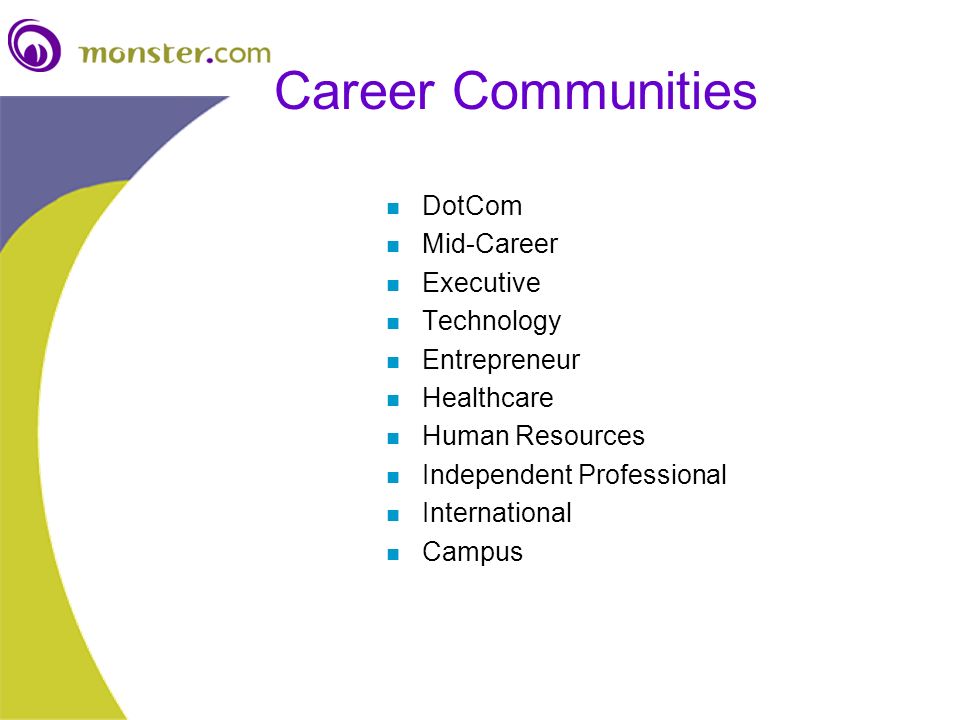 monster.com

Career Communities

- DotCom
- Mid-Career
- Executive
- Technology
- Entrepreneur
- Healthcare
- Human Resources
- Independent Professional
- International
- Campus